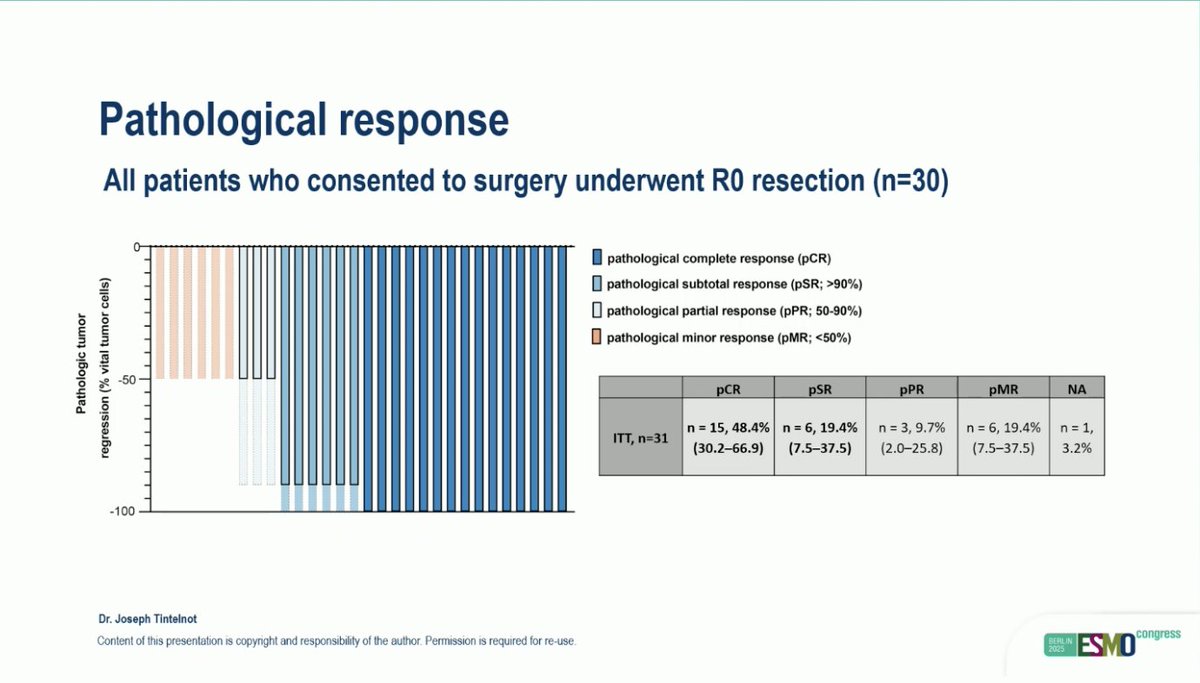 Pathological response

All patients who consented to surgery underwent R0 resection (n=30)

Pathologic tumor regression (% vital tumor cells)

0

-50

-100

pathological complete response (pCR)

pathological subtotal response (pSR; >90%)

pathological partial response (pPR; 50-90%)

pathological minor response (pMR; <50%)

| | pCR | pSR | pPR | pMR | NA |
|---|---|---|---|---|---|
| ITT, n=31 | n = 15, 48.4% (30.2–66.9) | n = 6, 19.4% (7.5–37.5) | n = 3, 9.7% (2.0–25.8) | n = 6, 19.4% (7.5–37.5) | n = 1, 3.2% |

Dr. Joseph Tintelnot

Content of this presentation is copyright and responsibility of the author. Permission is required for re-use.

BERLIN 2025 ESMO congress